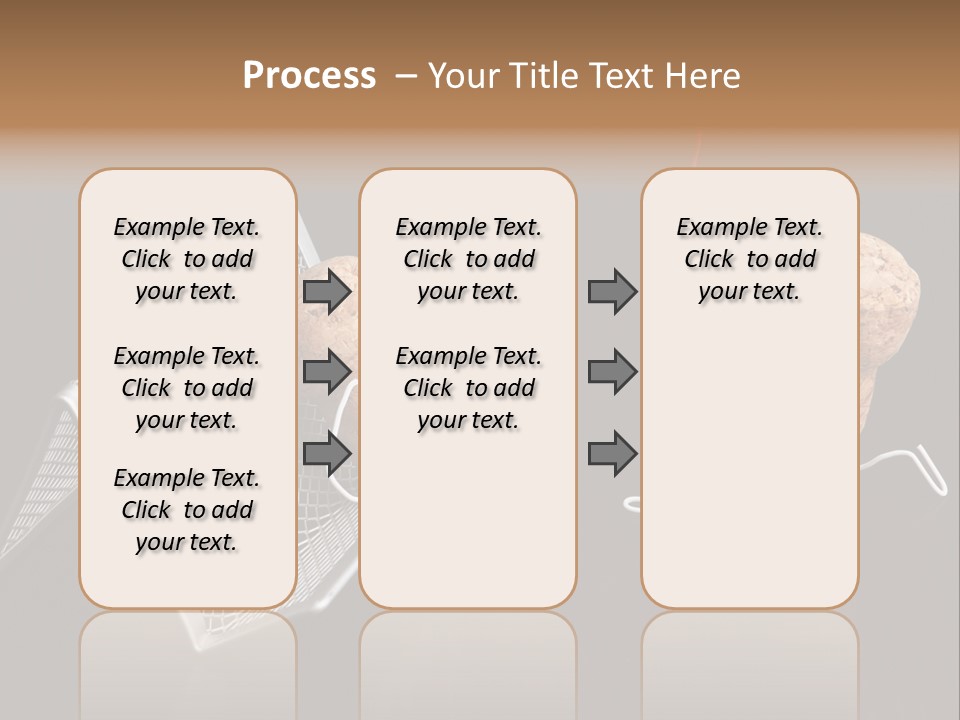 Process – Your Title Text Here

Example Text. Click to add your text.

Example Text. Click to add your text.

Example Text. Click to add your text.

Example Text. Click to add your text.

Example Text. Click to add your text.

Example Text. Click to add your text.